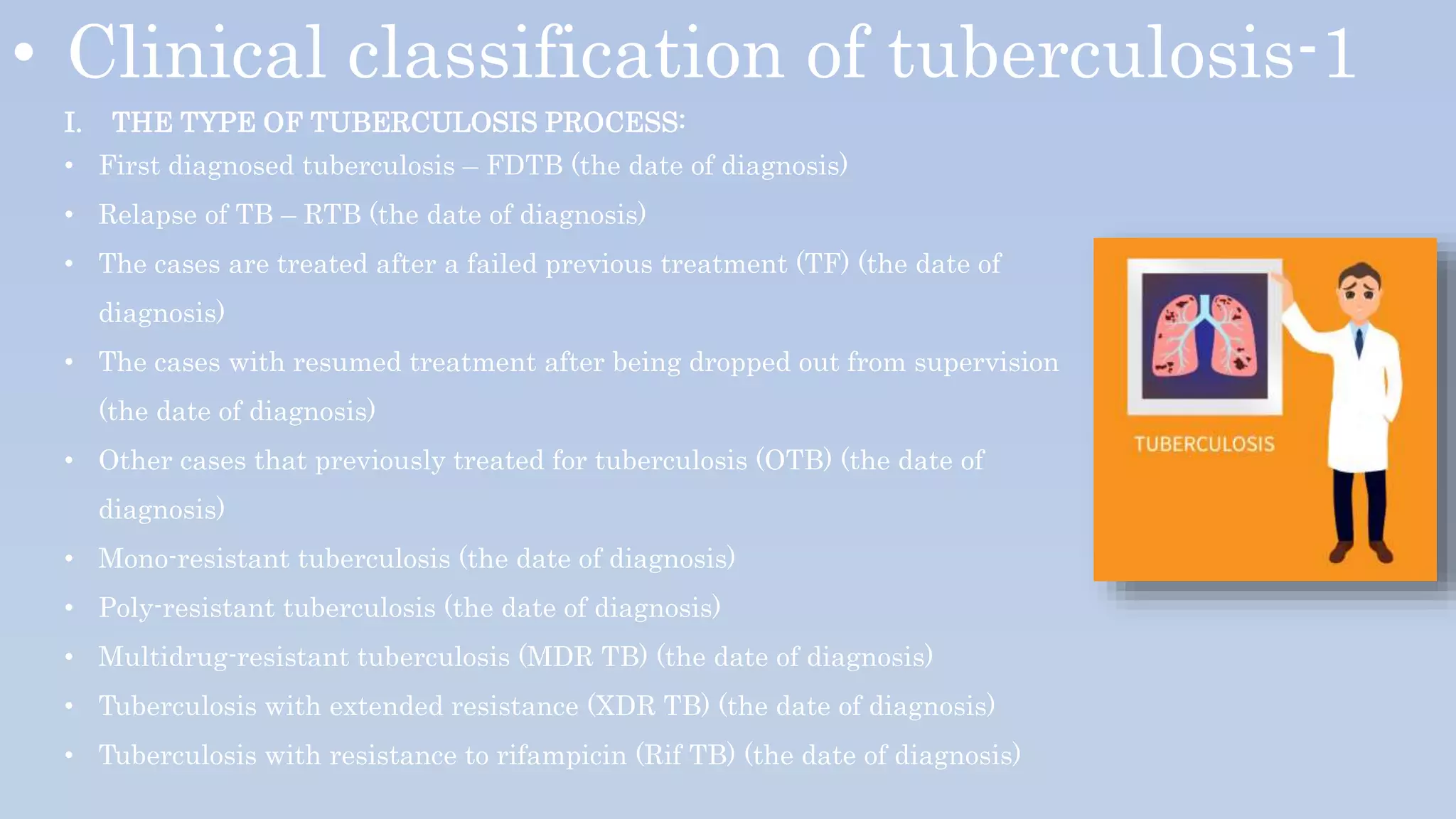 • Clinical classification of tuberculosis-1

I. THE TYPE OF TUBERCULOSIS PROCESS:

• First diagnosed tuberculosis – FDTB (the date of diagnosis)

• Relapse of TB – RTB (the date of diagnosis)

• The cases are treated after a failed previous treatment (TF) (the date of diagnosis)

• The cases with resumed treatment after being dropped out from supervision (the date of diagnosis)

• Other cases that previously treated for tuberculosis (OTB) (the date of diagnosis)

• Mono-resistant tuberculosis (the date of diagnosis)

• Poly-resistant tuberculosis (the date of diagnosis)

• Multidrug-resistant tuberculosis (MDR TB) (the date of diagnosis)

• Tuberculosis with extended resistance (XDR TB) (the date of diagnosis)

• Tuberculosis with resistance to rifampicin (Rif TB) (the date of diagnosis)

TUBERCULOSIS